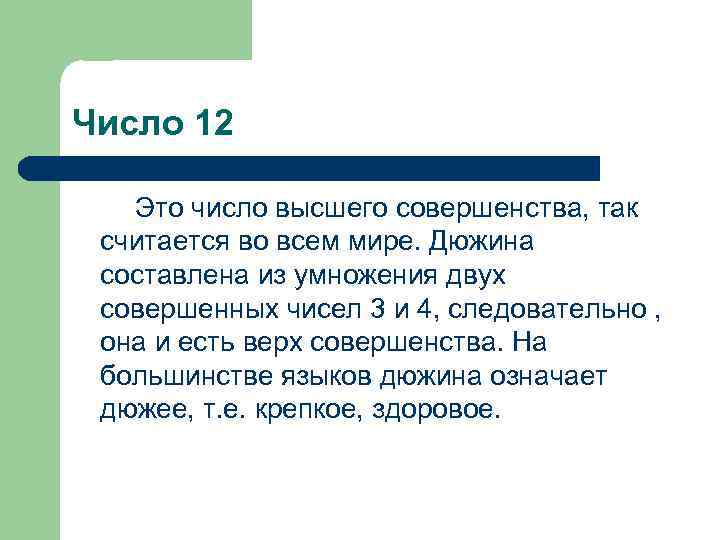 Число 12

Это число высшего совершенства, так считается во всем мире. Дюжина составлена из умножения двух совершенных чисел 3 и 4, следовательно , она и есть верх совершенства. На большинстве языков дюжина означает дюжее, т.е. крепкое, здоровое.